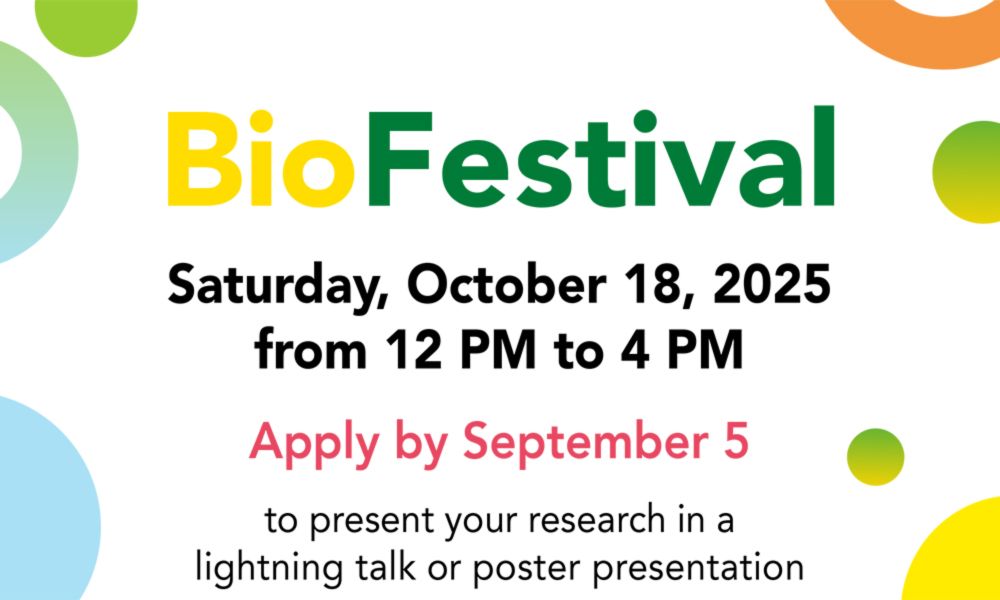 BioFestival

Saturday, October 18, 2025
from 12 PM to 4 PM

Apply by September 5

to present your research in a lightning talk or poster presentation